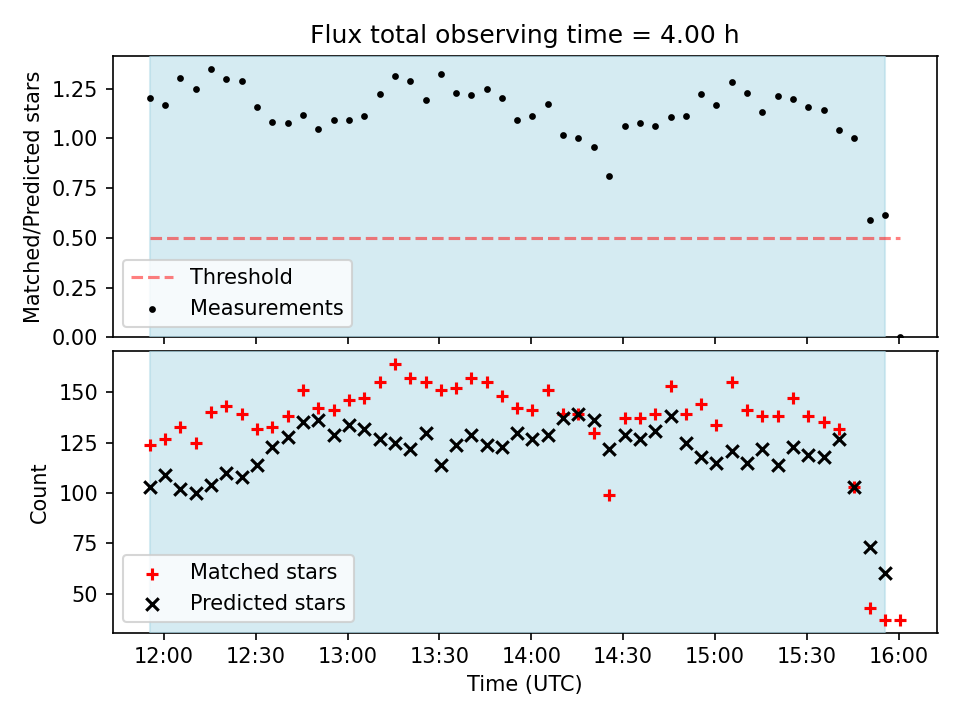 Flux total observing time = 4.00 h

Matched/Predicted stars

1.25
1.00
0.75
0.50
0.25
0.00

Threshold
Measurements

Count

150
125
100
75
50

Matched stars
Predicted stars

12:00
12:30
13:00
13:30
14:00
14:30
15:00
15:30
16:00

Time (UTC)